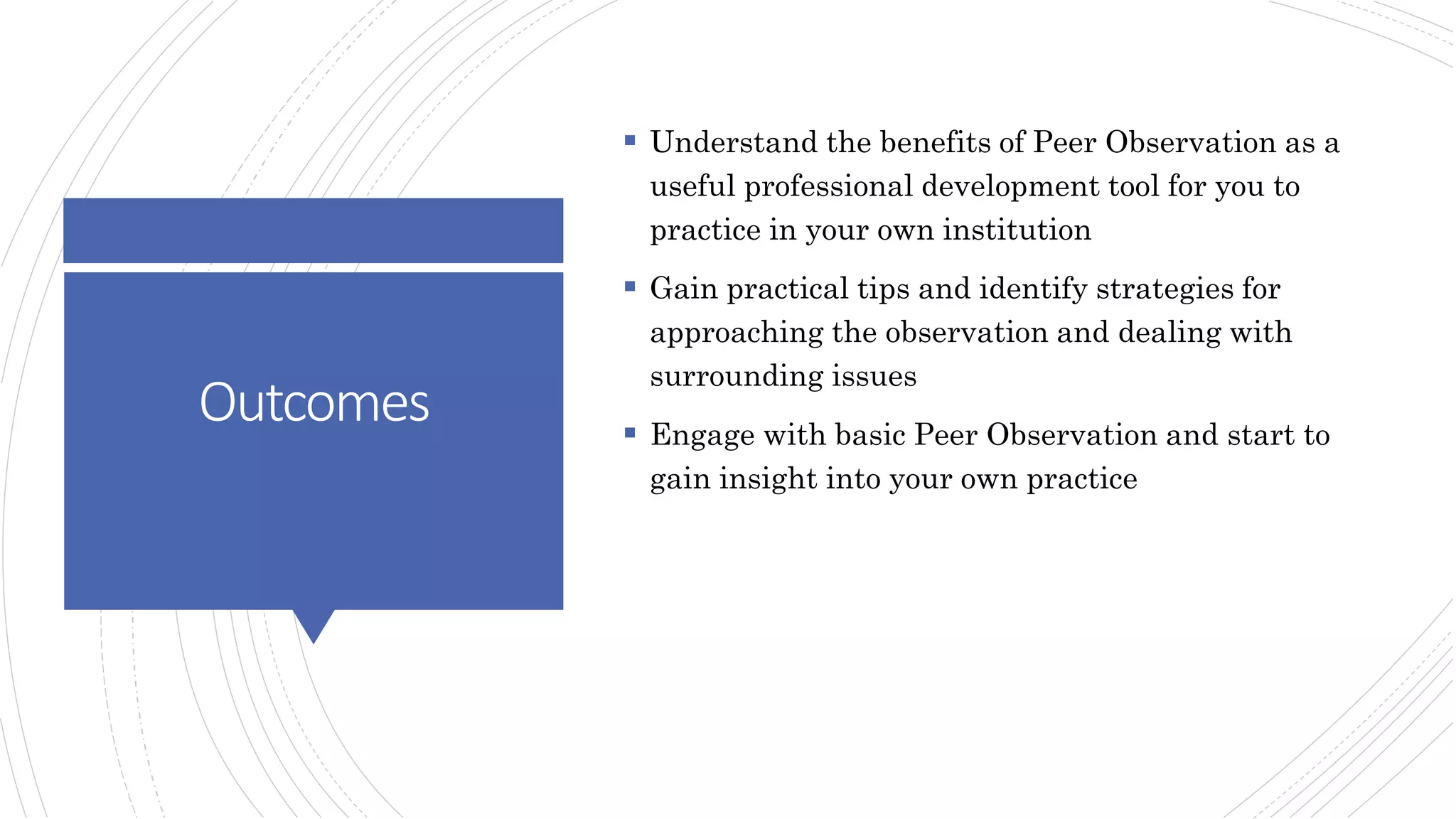 Outcomes

▪ Understand the benefits of Peer Observation as a useful professional development tool for you to practice in your own institution

▪ Gain practical tips and identify strategies for approaching the observation and dealing with surrounding issues

▪ Engage with basic Peer Observation and start to gain insight into your own practice